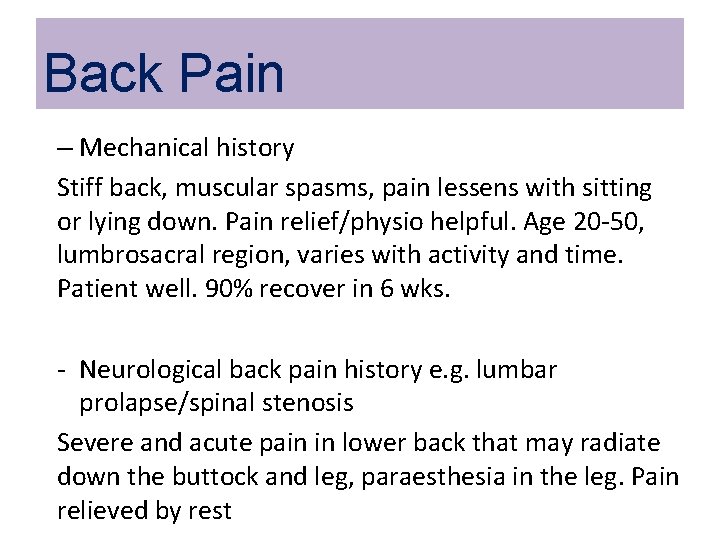 Back Pain

– Mechanical history

Stiff back, muscular spasms, pain lessens with sitting or lying down. Pain relief/physio helpful. Age 20-50, lumbrosacral region, varies with activity and time. Patient well. 90% recover in 6 wks.

- Neurological back pain history e.g. lumbar prolapse/spinal stenosis

Severe and acute pain in lower back that may radiate down the buttock and leg, paraesthesia in the leg. Pain relieved by rest